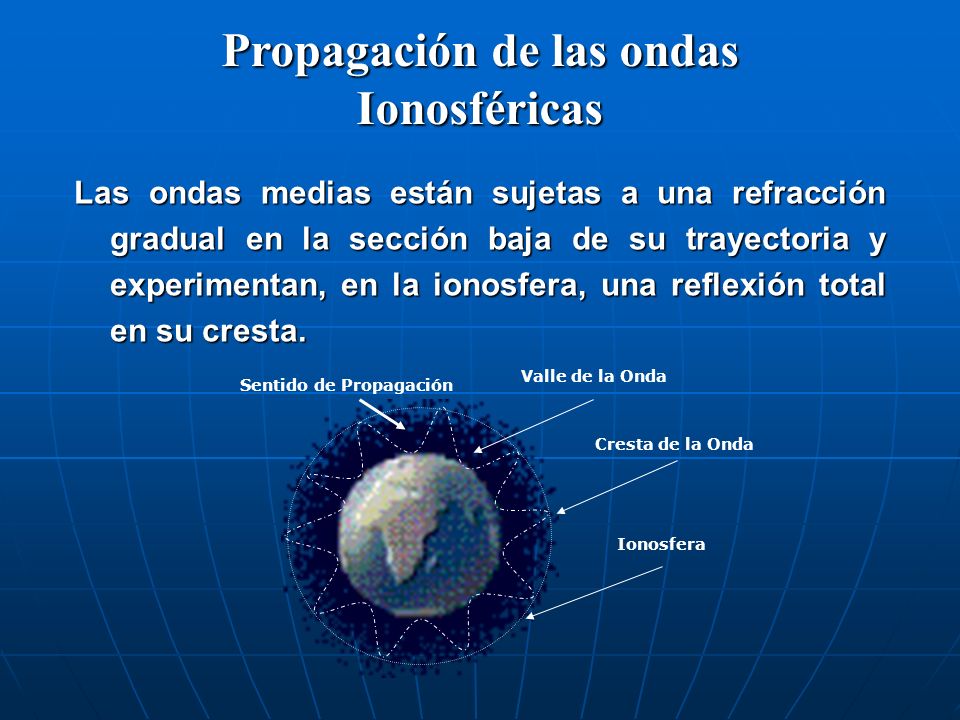 Propagación de las ondas Ionosféricas

Las ondas medias están sujetas a una refracción gradual en la sección baja de su trayectoria y experimentan, en la ionosfera, una reflexión total en su cresta.

Sentido de Propagación

Valle de la Onda

Cresta de la Onda

Ionosfera